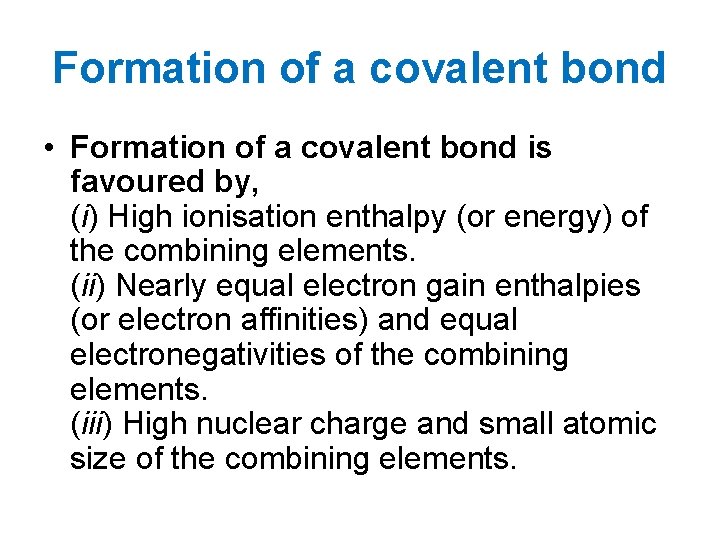 Formation of a covalent bond

• Formation of a covalent bond is favoured by,
(i) High ionisation enthalpy (or energy) of the combining elements.
(ii) Nearly equal electron gain enthalpies (or electron affinities) and equal electronegativities of the combining elements.
(iii) High nuclear charge and small atomic size of the combining elements.